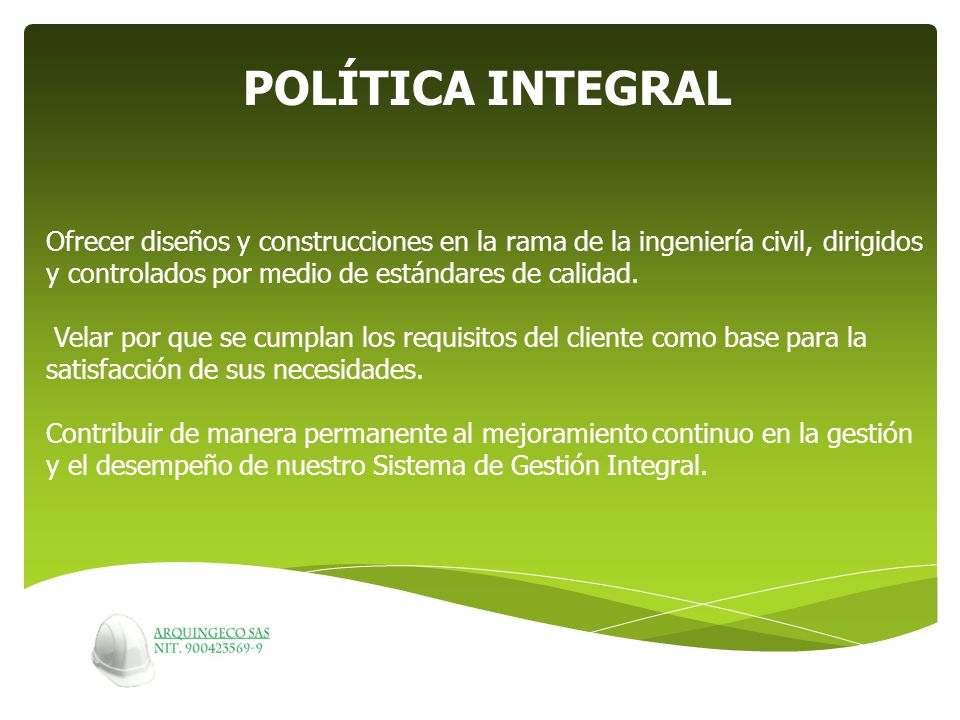 POLÍTICA INTEGRAL

Ofrecer diseños y construcciones en la rama de la ingeniería civil, dirigidos y controlados por medio de estándares de calidad.

Velar por que se cumplan los requisitos del cliente como base para la satisfacción de sus necesidades.

Contribuir de manera permanente al mejoramiento continuo en la gestión y el desempeño de nuestro Sistema de Gestión Integral.

ARQUINGECO SAS
NIT. 900423569-9